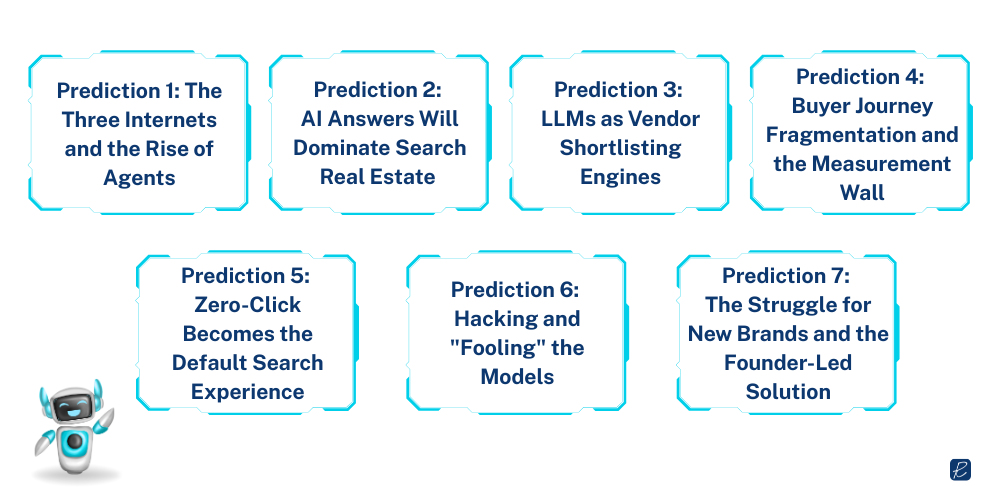 Prediction 1: The Three Internets and the Rise of Agents

Prediction 2: AI Answers Will Dominate Search Real Estate

Prediction 3: LLMs as Vendor Shortlisting Engines

Prediction 4: Buyer Journey Fragmentation and the Measurement Wall

Prediction 5: Zero-Click Becomes the Default Search Experience

Prediction 6: Hacking and "Fooling" the Models

Prediction 7: The Struggle for New Brands and the Founder-Led Solution